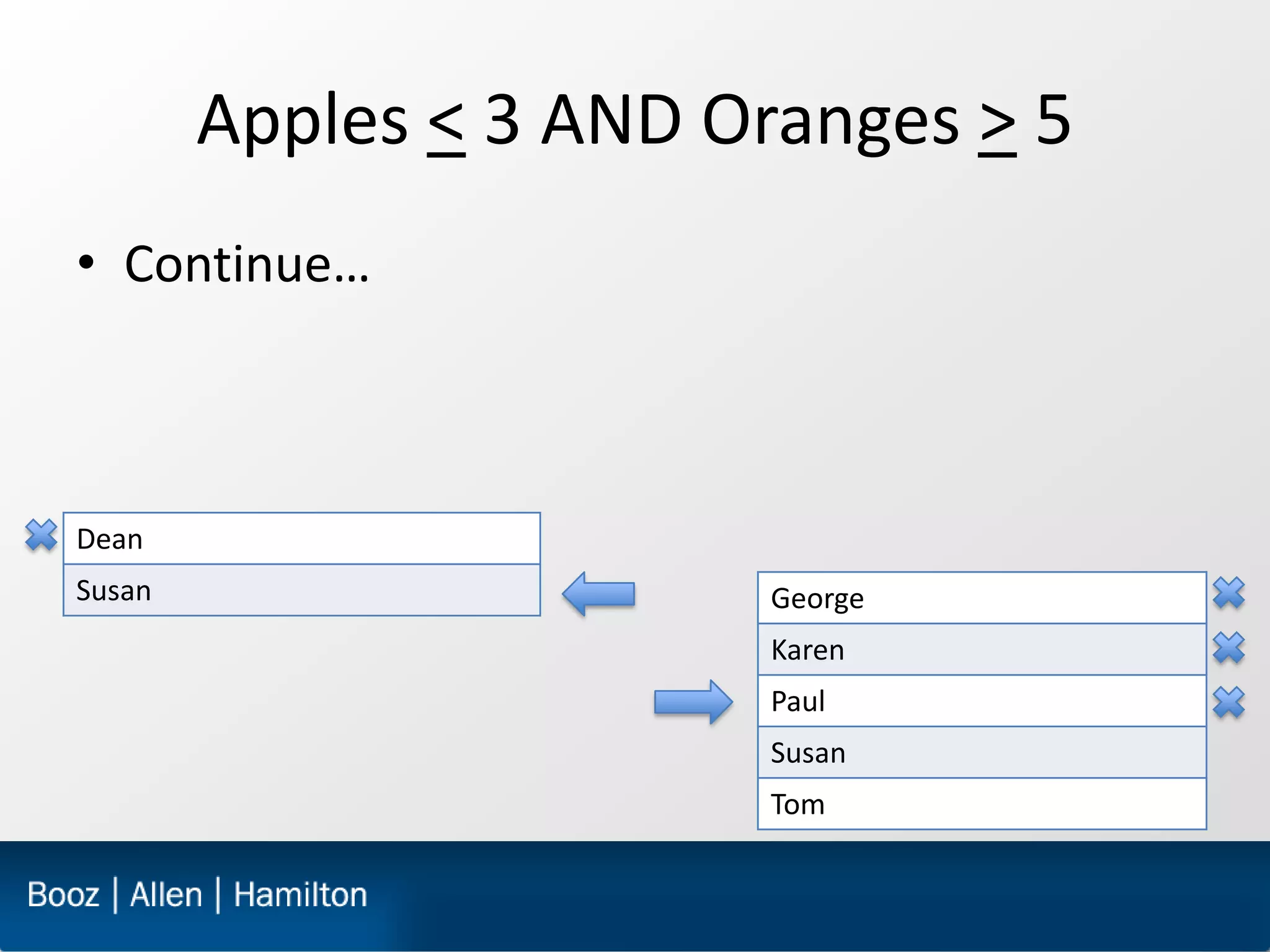 Apples $\leq$ 3 AND Oranges $\geq$ 5

• Continue…

| Dean |
|---|
| Susan |

| George |
|---|
| Karen |
| Paul |
| Susan |
| Tom |

Booz | Allen | Hamilton